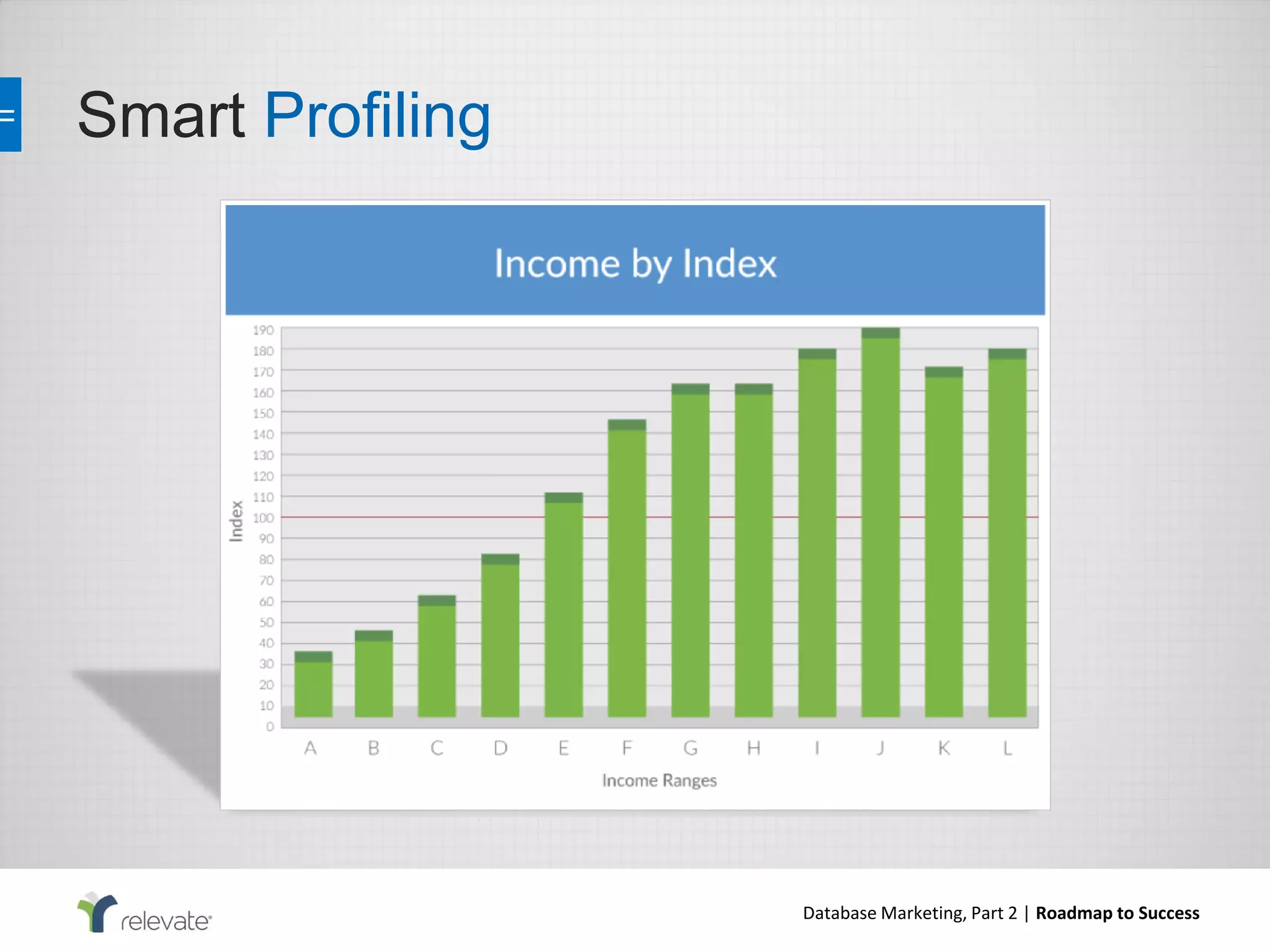 Smart Profiling

Income by Index

Index

190
180
170
160
150
140
130
120
110
100
90
80
70
60
50
40
30
20
10
0

A B C D E F G H I J K L

Income Ranges

relevate

Database Marketing, Part 2 | Roadmap to Success